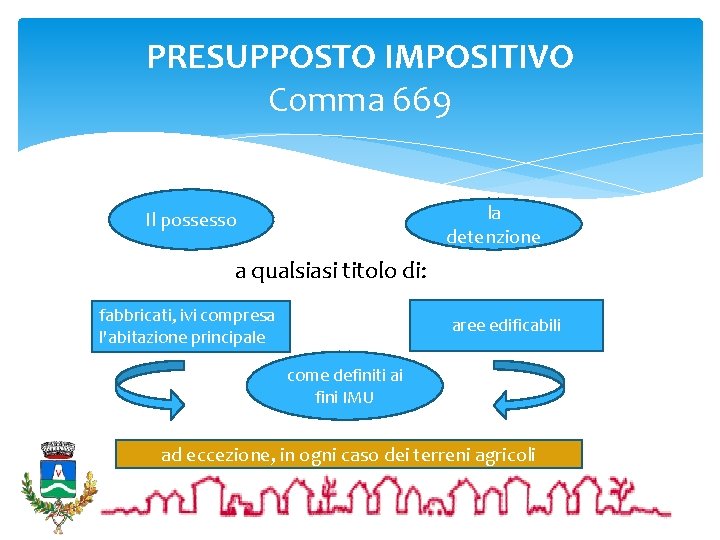 PRESUPPOSTO IMPOSITIVO
Comma 669

Il possesso

la detenzione

a qualsiasi titolo di:

fabbricati, ivi compresa l'abitazione principale

aree edificabili

come definiti ai fini IMU

ad eccezione, in ogni caso dei terreni agricoli